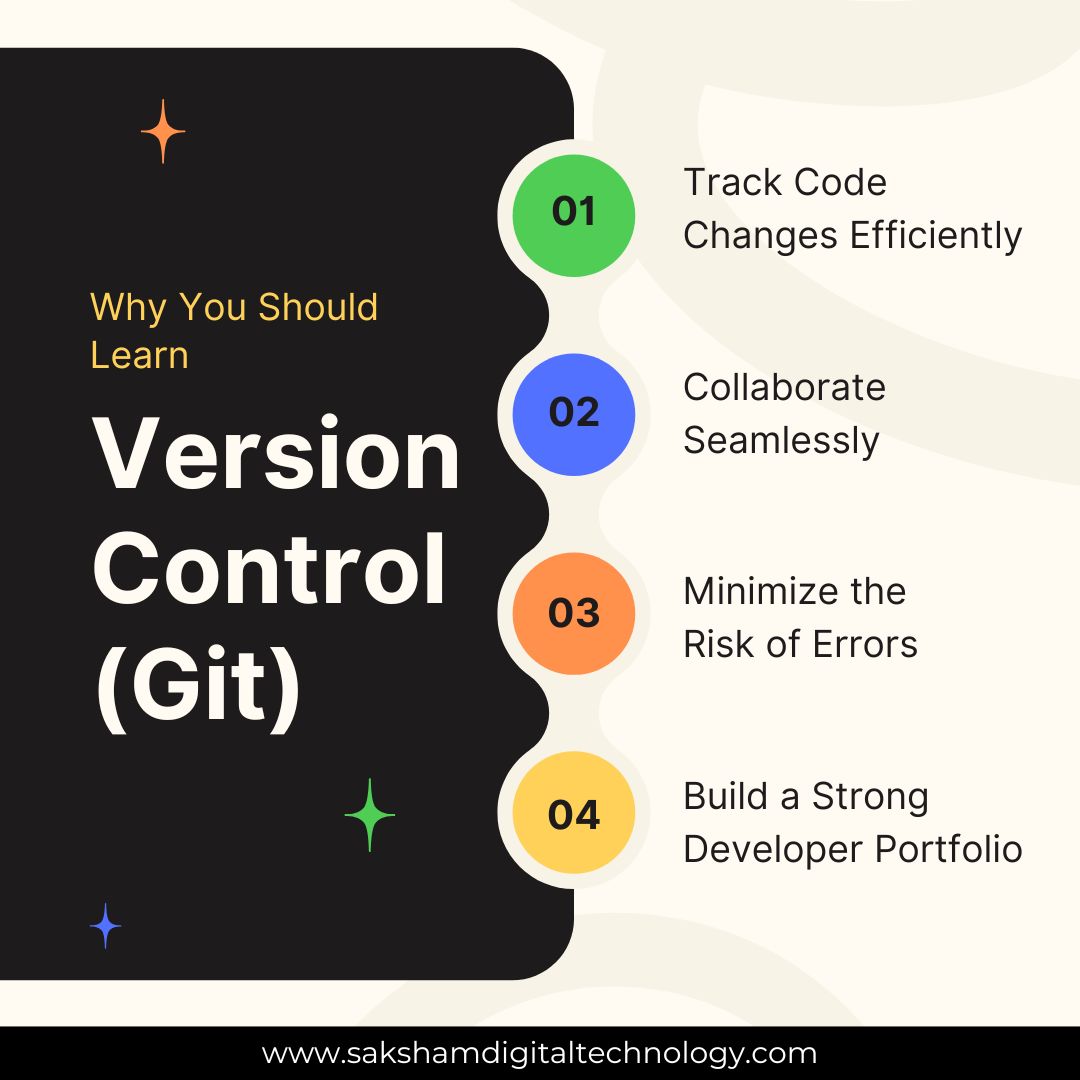 Why You Should Learn

Version Control (Git)

01
Track Code Changes Efficiently

02
Collaborate Seamlessly

03
Minimize the Risk of Errors

04
Build a Strong Developer Portfolio

www.sakshamdigitaltechnology.com